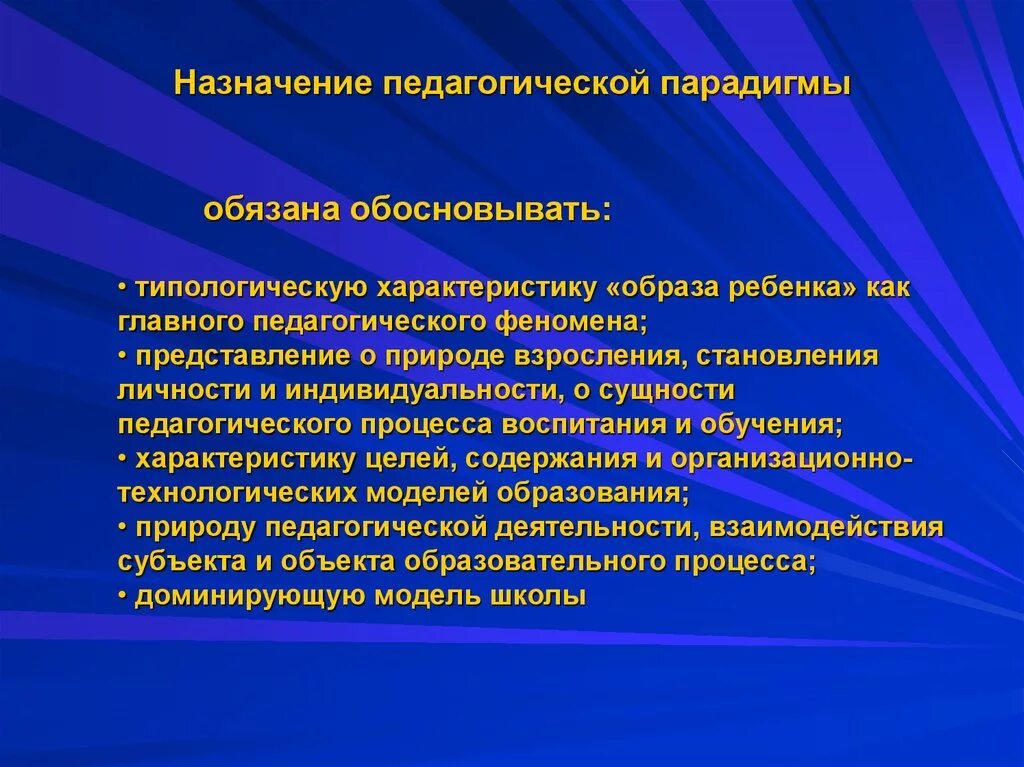 Назначение педагогической парадигмы

обязана обосновывать:

• типологическую характеристику «образа ребенка» как главного педагогического феномена;
• представление о природе взросления, становления личности и индивидуальности, о сущности педагогического процесса воспитания и обучения;
• характеристику целей, содержания и организационно-технологических моделей образования;
• природу педагогической деятельности, взаимодействия субъекта и объекта образовательного процесса;
• доминирующую модель школы